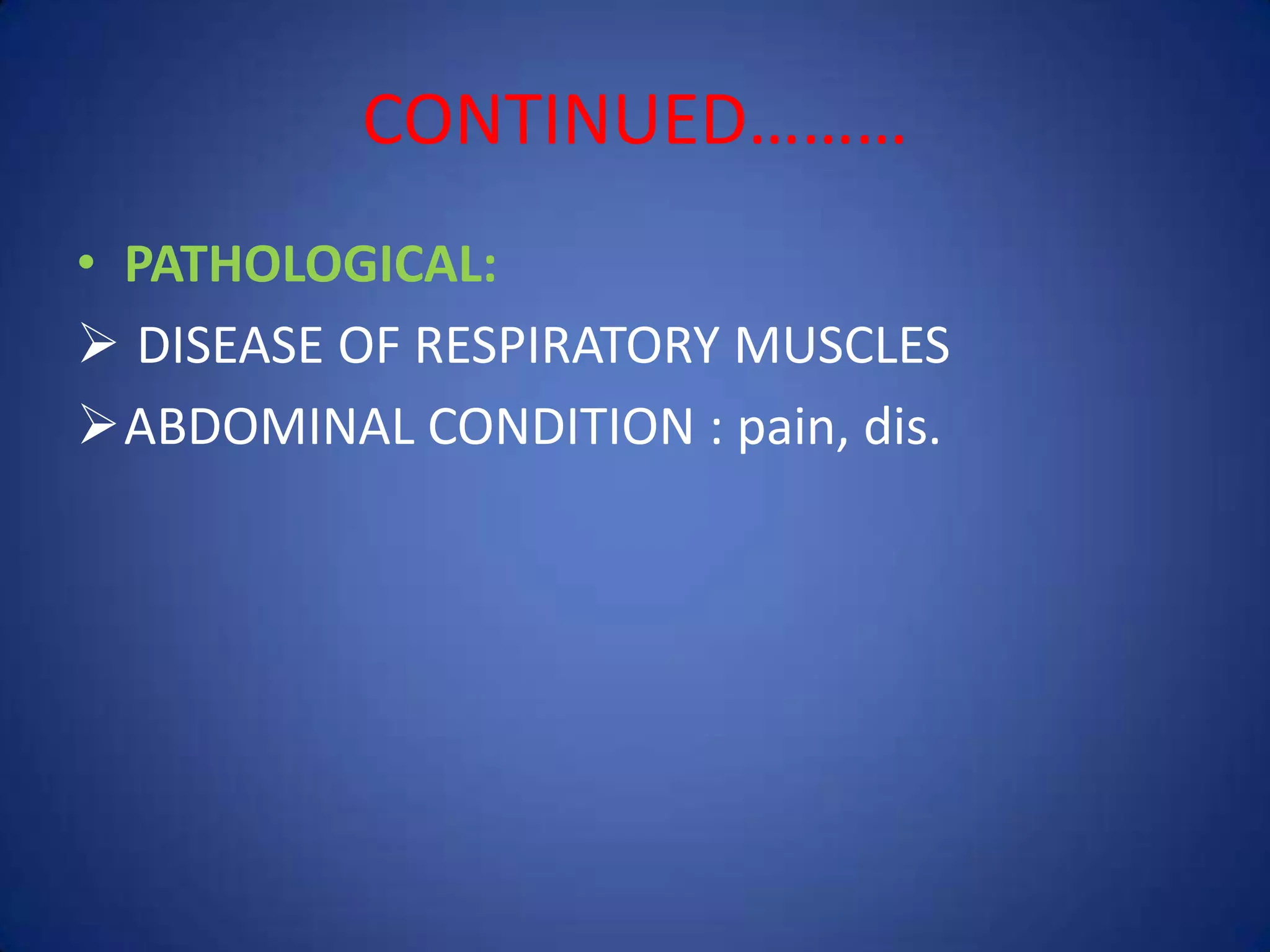 CONTINUED………

• PATHOLOGICAL:

➢ DISEASE OF RESPIRATORY MUSCLES

➢ ABDOMINAL CONDITION : pain, dis.